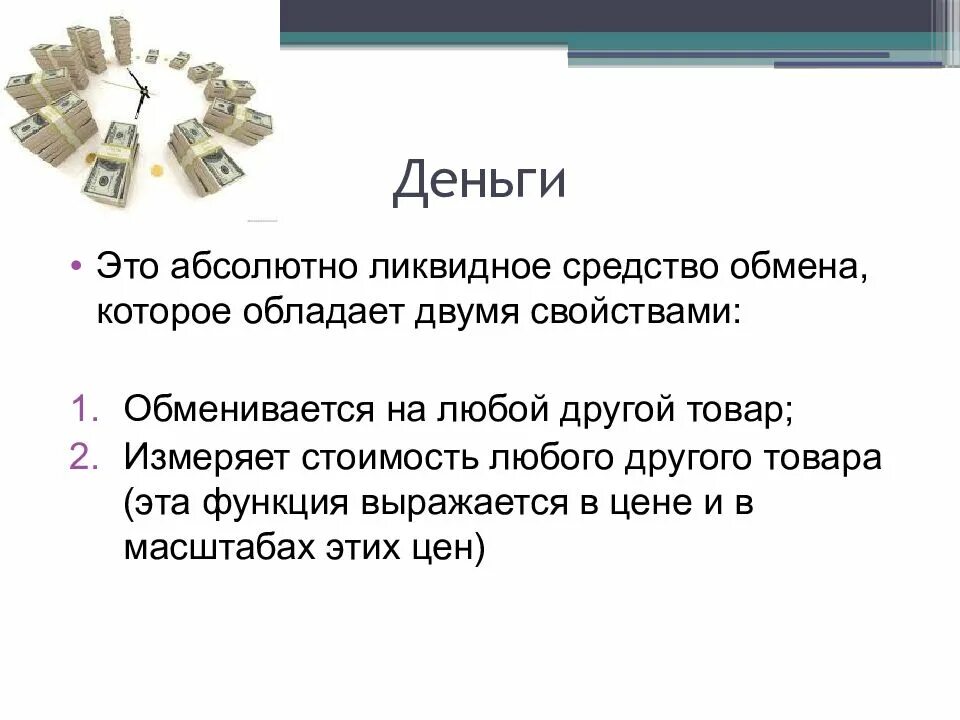 Деньги

• Это абсолютно ликвидное средство обмена, которое обладает двумя свойствами:

1. Обменивается на любой другой товар;
2. Измеряет стоимость любого другого товара (эта функция выражается в цене и в масштабах этих цен)